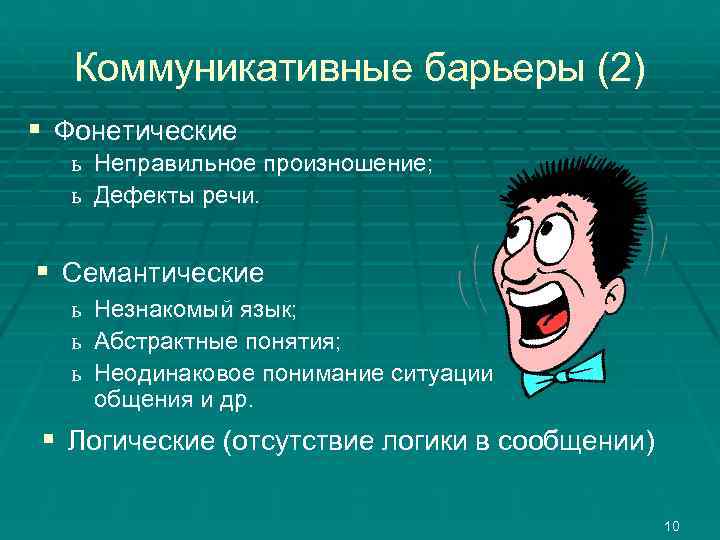 Коммуникативные барьеры (2)

▪ Фонетические
ь Неправильное произношение;
ь Дефекты речи.

▪ Семантические
ь Незнакомый язык;
ь Абстрактные понятия;
ь Неодинаковое понимание ситуации общения и др.

▪ Логические (отсутствие логики в сообщении)

10